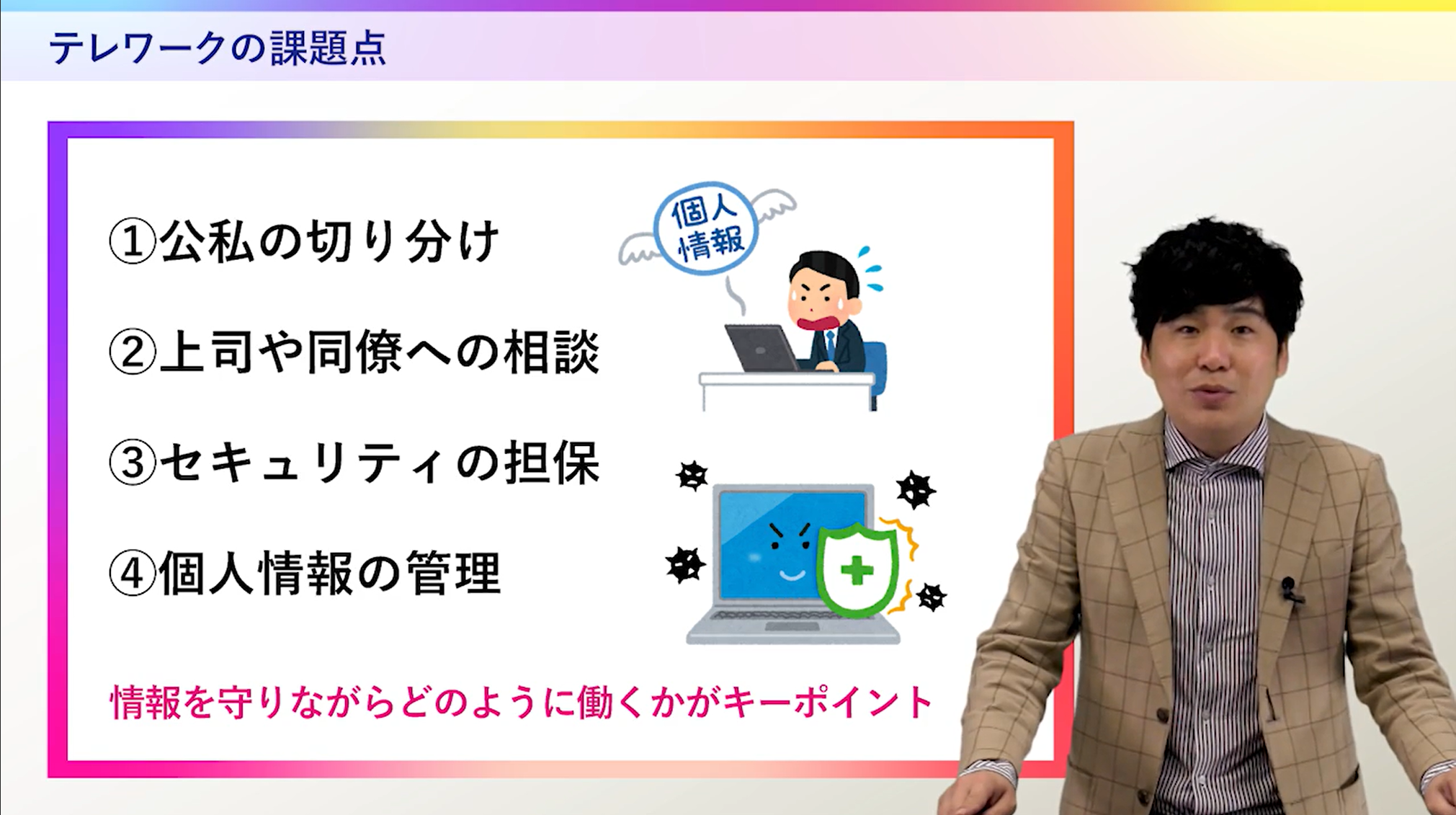 テレワークの課題点

①公私の切り分け

②上司や同僚への相談

③セキュリティの担保

④個人情報の管理

個人情報

情報を守りながらどのように働くかがキーポイント